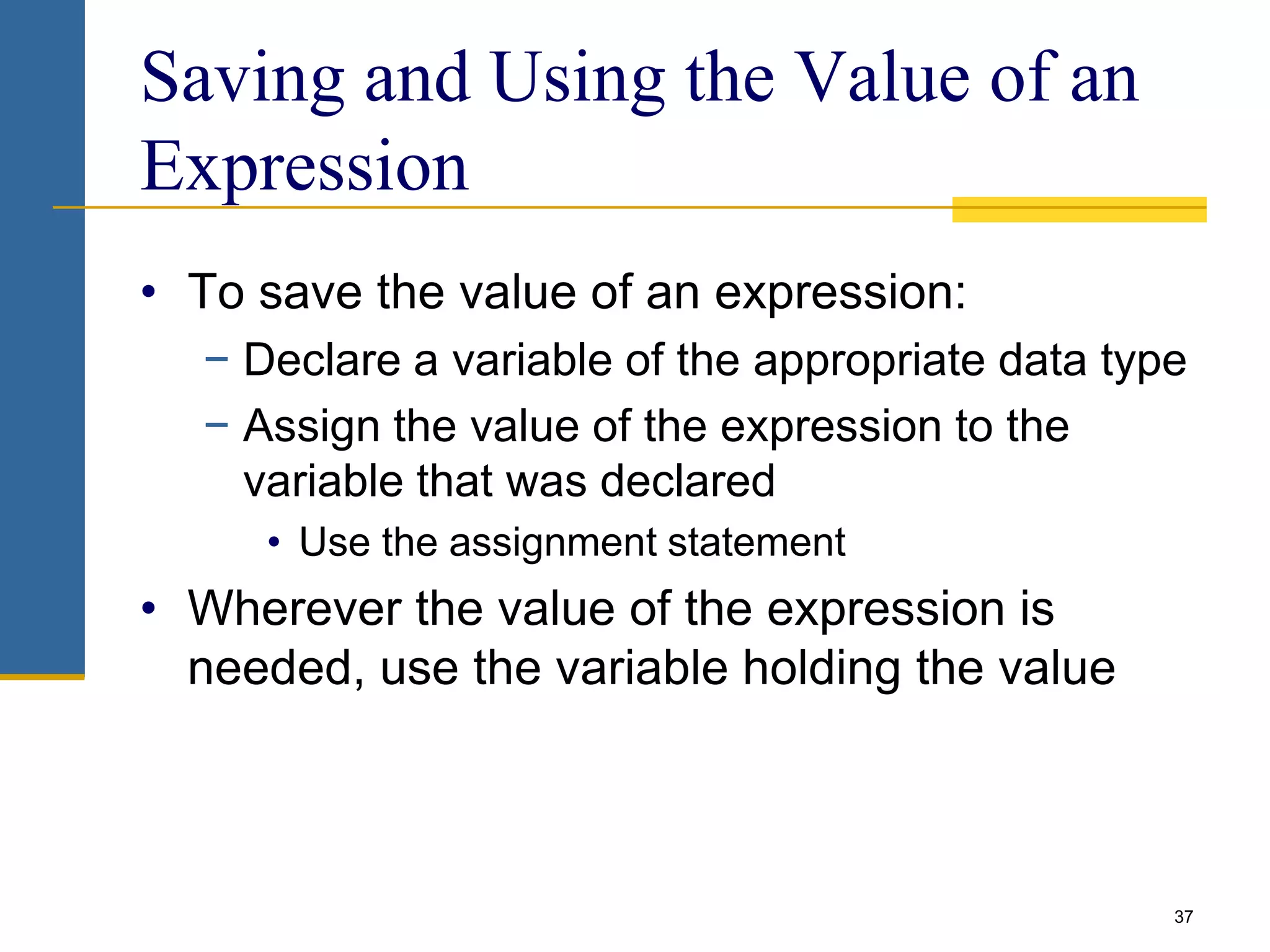 Saving and Using the Value of an Expression

• To save the value of an expression:
  – Declare a variable of the appropriate data type
  – Assign the value of the expression to the variable that was declared
    • Use the assignment statement
• Wherever the value of the expression is needed, use the variable holding the value

37